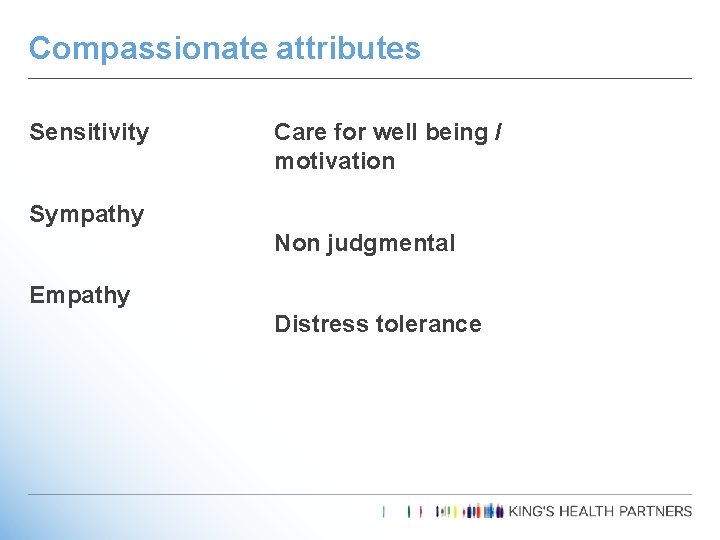 Compassionate attributes

Sensitivity

Sympathy

Empathy

Care for well being / motivation

Non judgmental

Distress tolerance

KING'S HEALTH PARTNERS